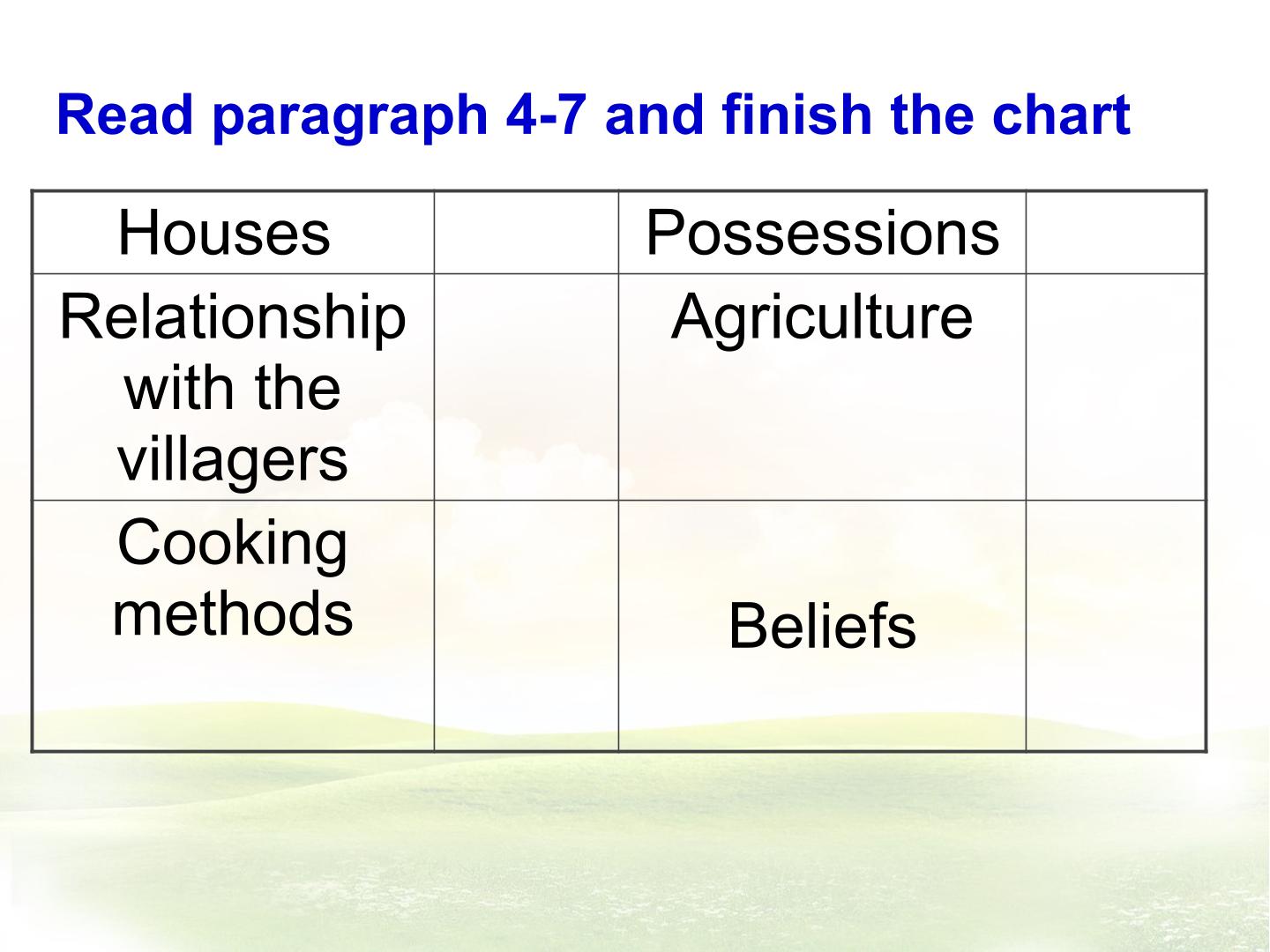 Read paragraph 4-7 and finish the chart

| Houses |  | Possessions |  |
|---|---|---|---|
| Relationship with the villagers |  | Agriculture |  |
| Cooking methods |  | Beliefs |  |